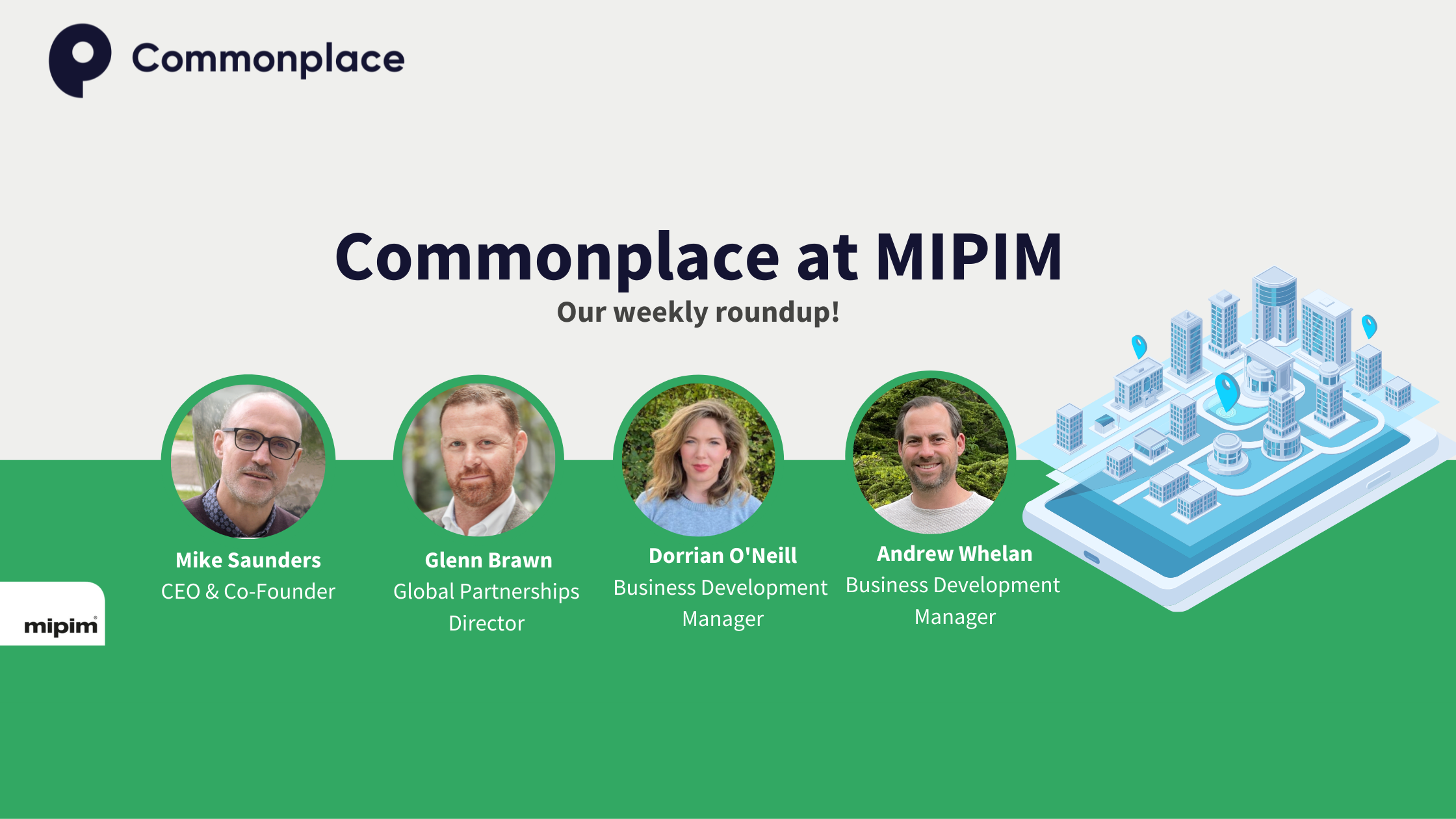 Commonplace

Commonplace at MIPIM

Our weekly roundup!

Mike Saunders
CEO & Co-Founder

Glenn Brawn
Global Partnerships Director

Dorrian O'Neill
Business Development Manager

Andrew Whelan
Business Development Manager

mipim